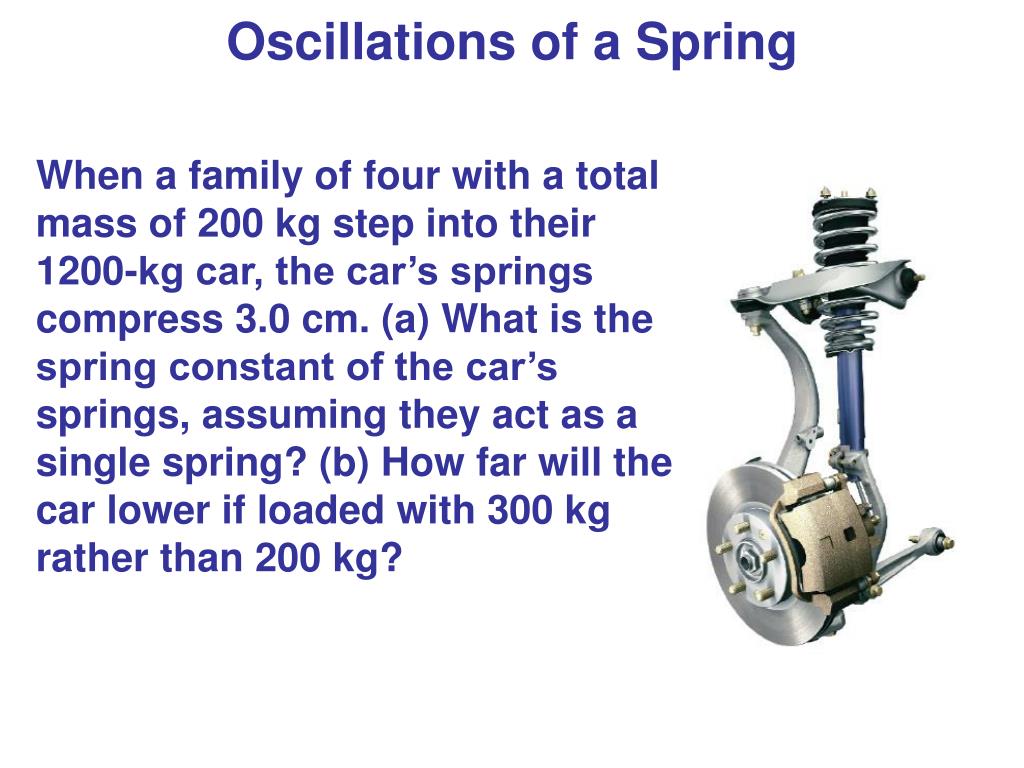 Oscillations of a Spring

When a family of four with a total mass of 200 kg step into their 1200-kg car, the car’s springs compress 3.0 cm. (a) What is the spring constant of the car’s springs, assuming they act as a single spring? (b) How far will the car lower if loaded with 300 kg rather than 200 kg?